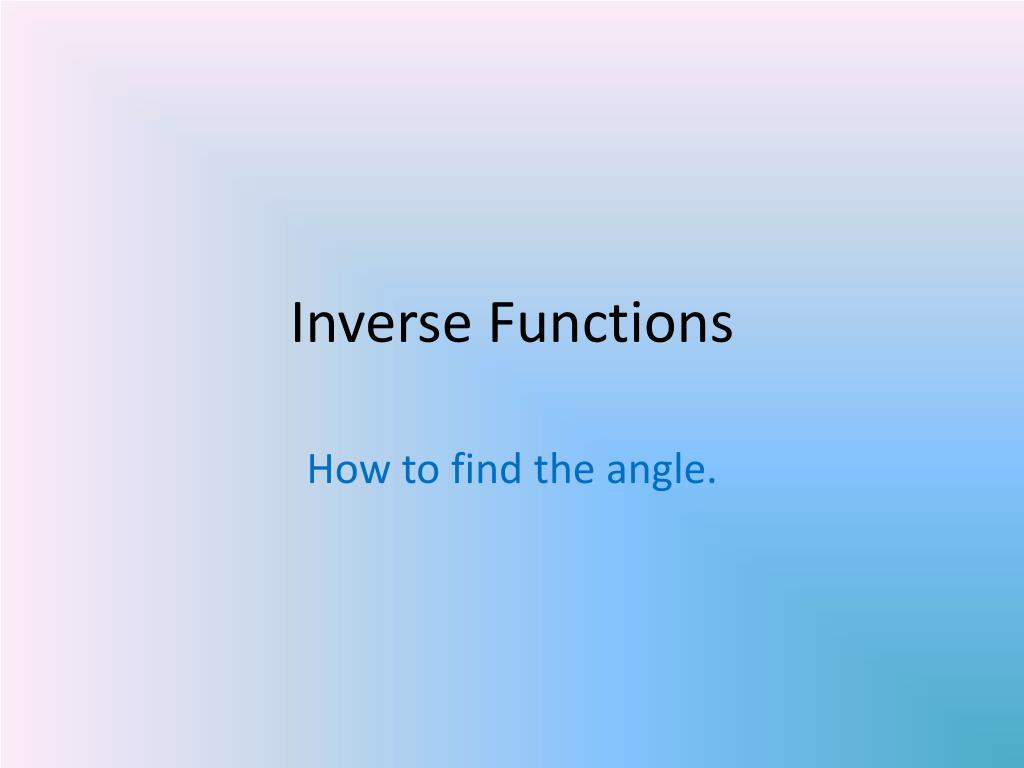 Inverse Functions

How to find the angle.